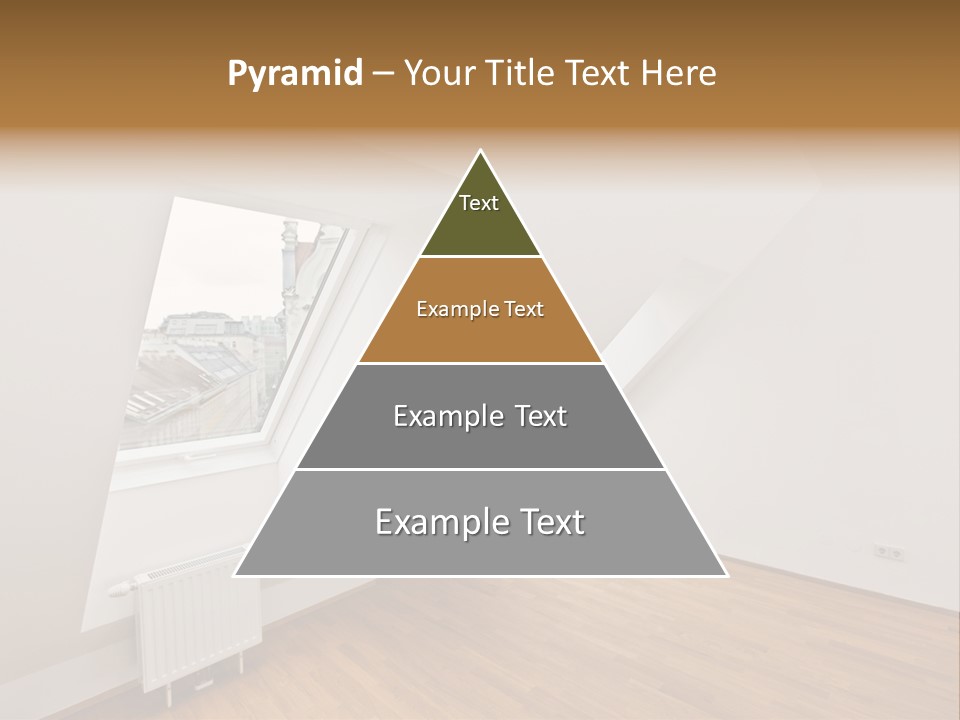 Pyramid – Your Title Text Here

Text

Example Text

Example Text

Example Text